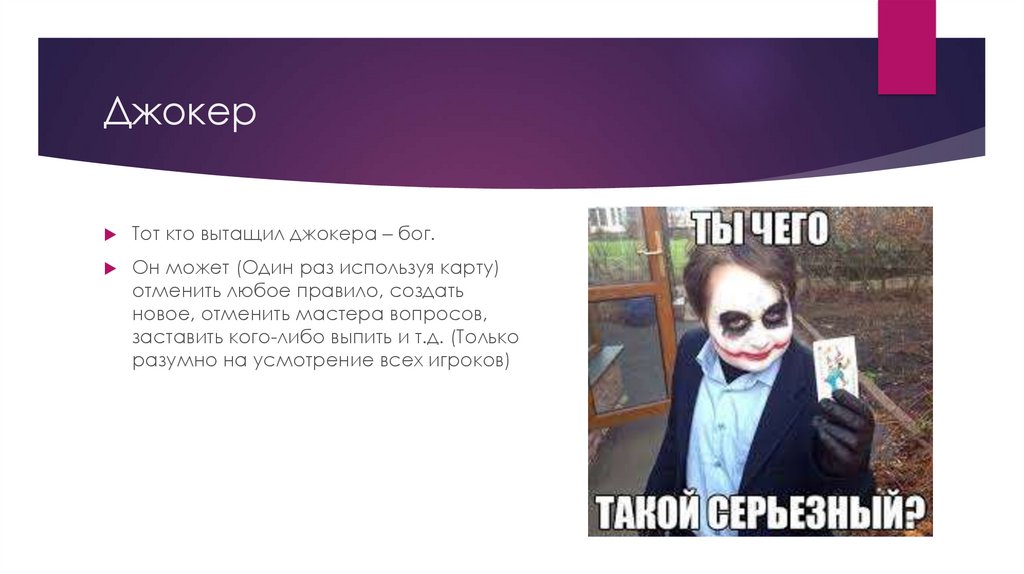 Джокер

Тот кто вытащил джокера – бог.

Он может (Один раз используя карту) отменить любое правило, создать новое, отменить мастера вопросов, заставить кого-либо выпить и т.д. (Только разумно на усмотрение всех игроков)

ТЫ ЧЕГО

ТАКОЙ СЕРЬЕЗНЫЙ?